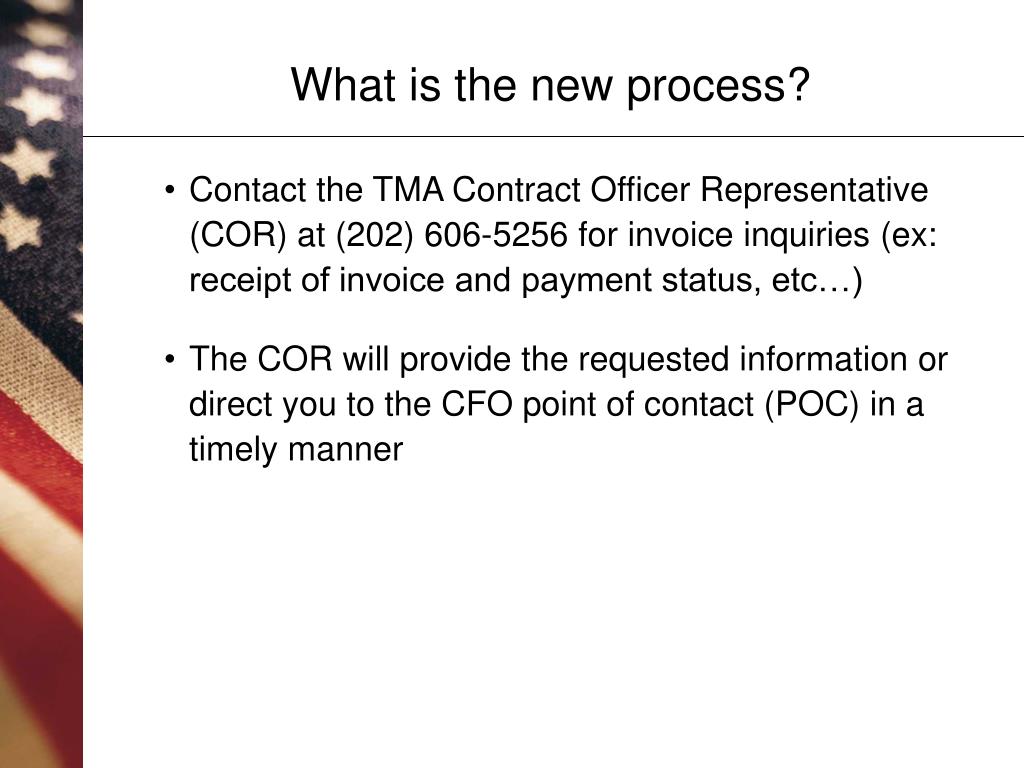 What is the new process?

• Contact the TMA Contract Officer Representative (COR) at (202) 606-5256 for invoice inquiries (ex: receipt of invoice and payment status, etc…)

• The COR will provide the requested information or direct you to the CFO point of contact (POC) in a timely manner